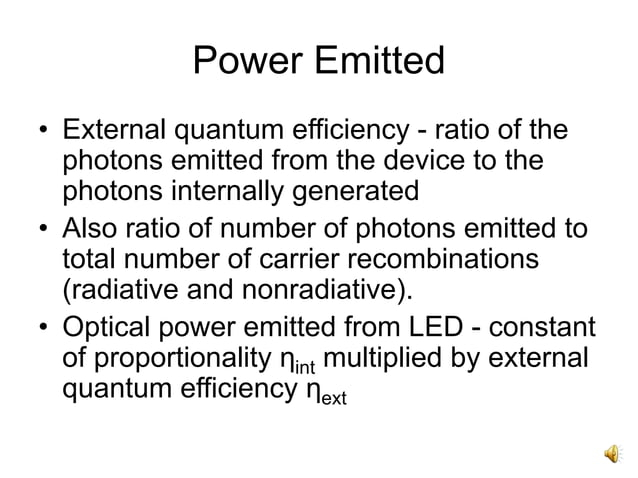 Power Emitted

• External quantum efficiency - ratio of the photons emitted from the device to the photons internally generated

• Also ratio of number of photons emitted to total number of carrier recombinations (radiative and nonradiative).

• Optical power emitted from LED - constant of proportionality $\eta_{int}$ multiplied by external quantum efficiency $\eta_{ext}$